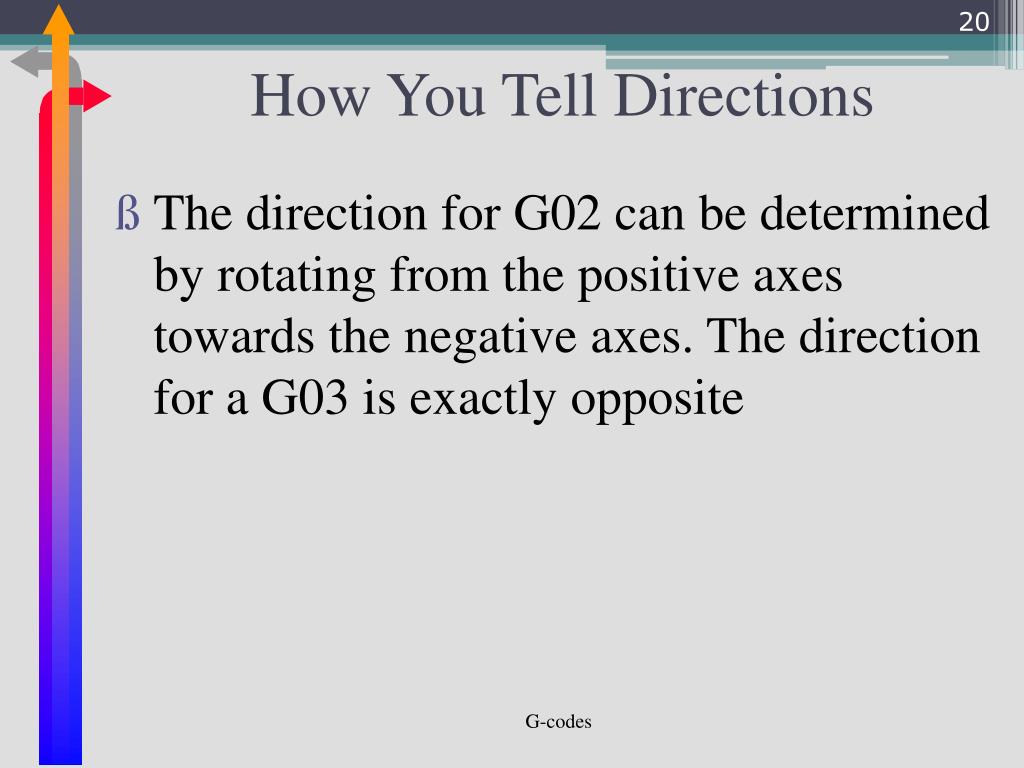 20

How You Tell Directions

ß The direction for G02 can be determined by rotating from the positive axes towards the negative axes. The direction for a G03 is exactly opposite

G-codes